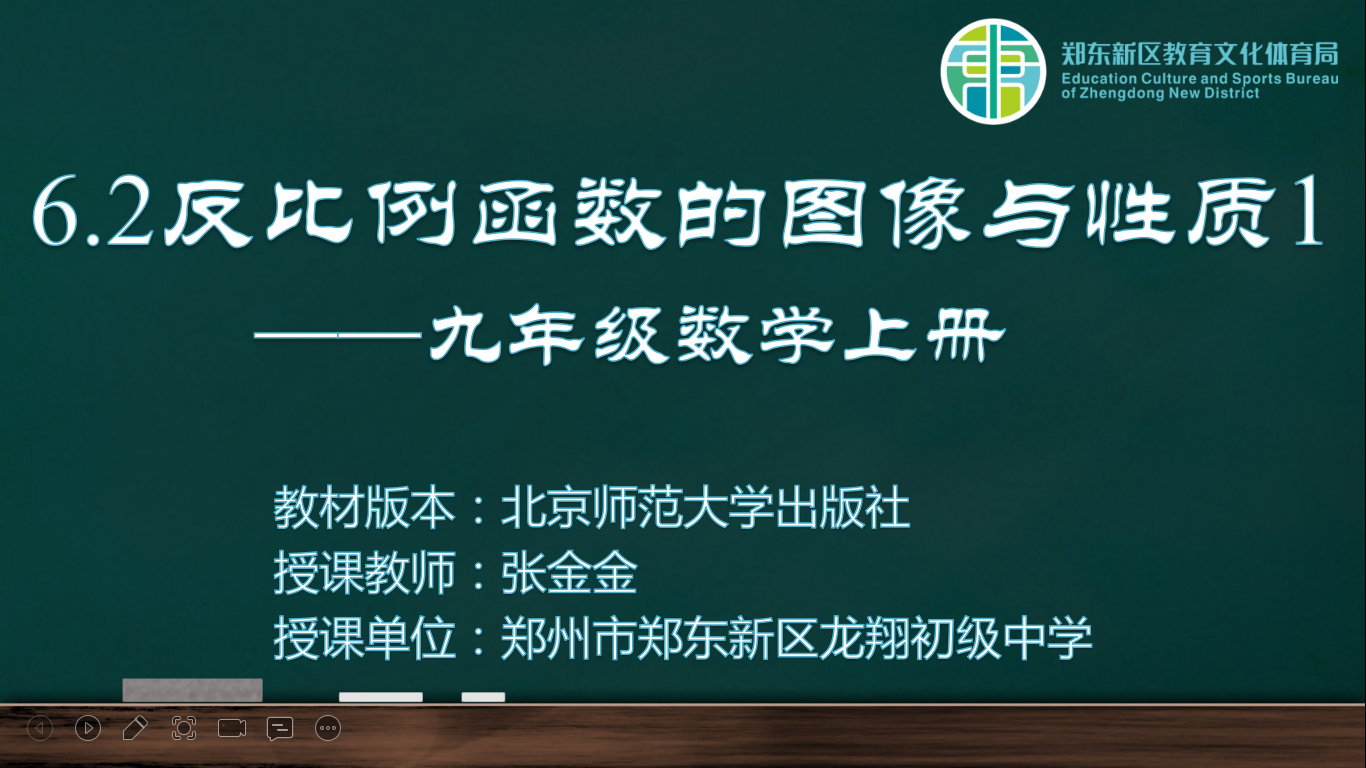 郑东新区教育文化体育局
Education Culture and Sports Bureau of Zhengdong New District

6.2反比例函数的图像与性质1

——九年级数学上册

教材版本：北京师范大学出版社
授课教师：张金金
授课单位：郑州市郑东新区龙翔初级中学